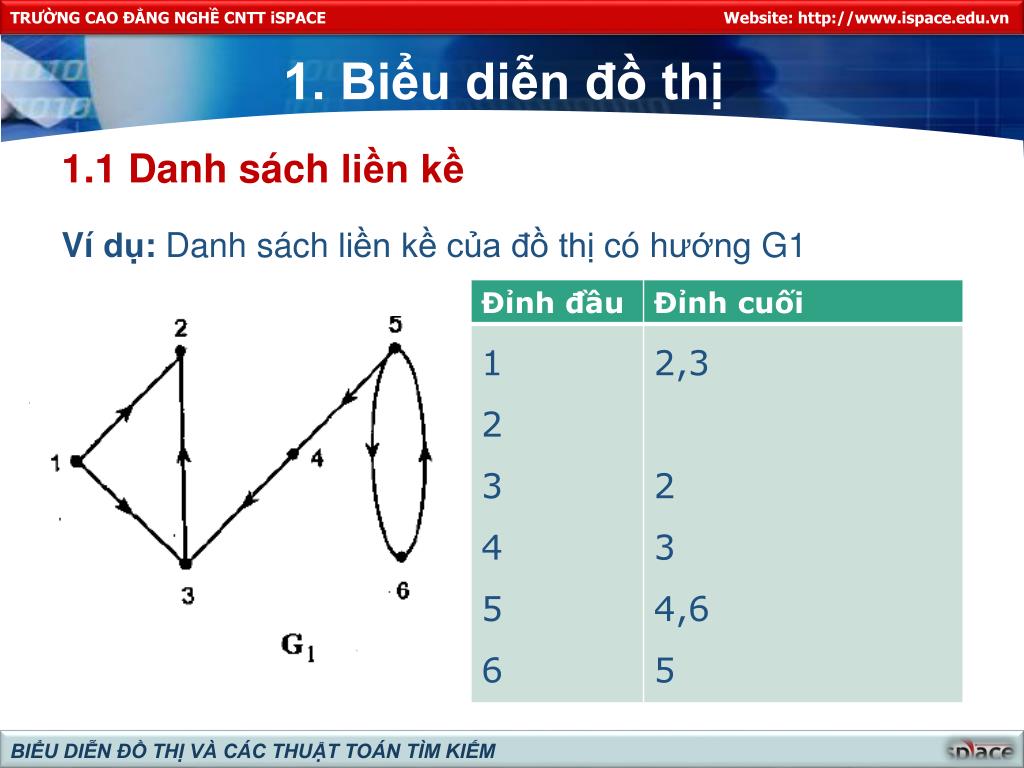 TRƯỜNG CAO ĐẲNG NGHỀ CNTT iSPACE

Website: http://www.ispace.edu.vn

1. Biểu diễn đồ thị

1.1 Danh sách liền kề

Ví dụ: Danh sách liền kề của đồ thị có hướng G1

2

5

1

4

3

6

$G_1$

| Đỉnh đầu | Đỉnh cuối |
|---|---|
| 1 | 2,3 |
| 2 | |
| 3 | 2 |
| 4 | 3 |
| 5 | 4,6 |
| 6 | 5 |

BIỂU DIỄN ĐỒ THỊ VÀ CÁC THUẬT TOÁN TÌM KIẾM

iSpace